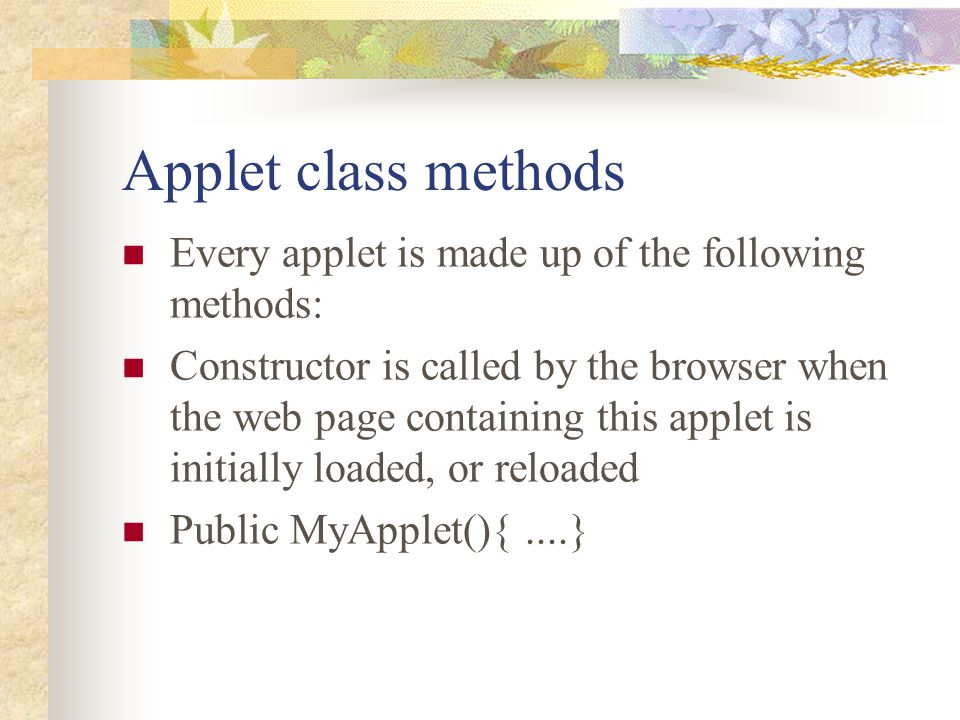 Applet class methods

Every applet is made up of the following methods:

Constructor is called by the browser when the web page containing this applet is initially loaded, or reloaded

Public MyApplet(){ ....}